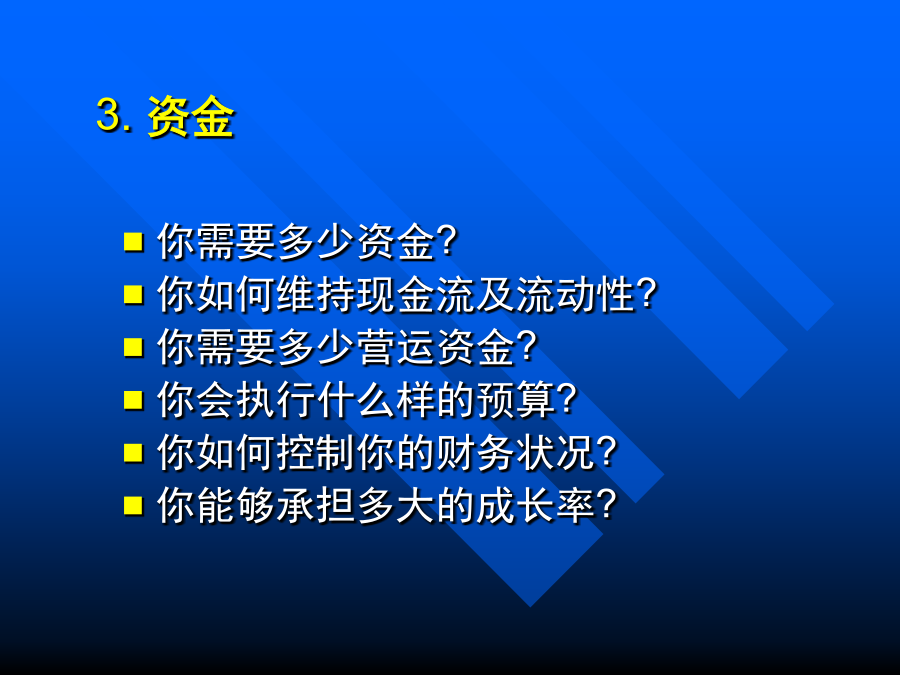 3. 资金

- 你需要多少资金?
- 你如何维持现金流及流动性?
- 你需要多少营运资金?
- 你会执行什么样的预算?
- 你如何控制你的财务状况?
- 你能够承担多大的成长率?